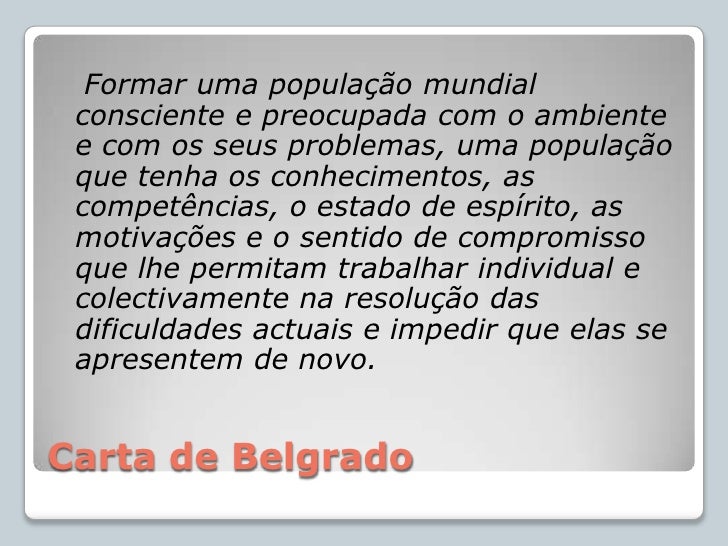 Formar uma população mundial consciente e preocupada com o ambiente e com os seus problemas, uma população que tenha os conhecimentos, as competências, o estado de espírito, as motivações e o sentido de compromisso que lhe permitam trabalhar individual e colectivamente na resolução das dificuldades actuais e impedir que elas se apresentem de novo.

Carta de Belgrado